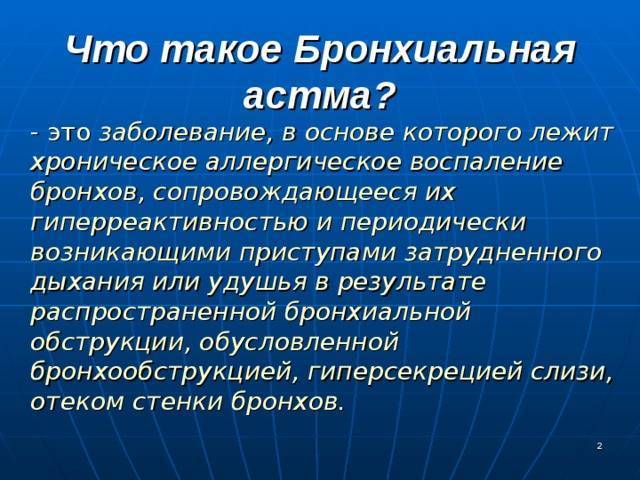 Что такое Бронхиальная астма?

- это заболевание, в основе которого лежит хроническое аллергическое воспаление бронхов, сопровождающееся их гиперреактивностью и периодически возникающими приступами затрудненного дыхания или удушья в результате распространенной бронхиальной обструкции, обусловленной бронхообструкцией, гиперсекрецией слизи, отеком стенки бронхов.

2